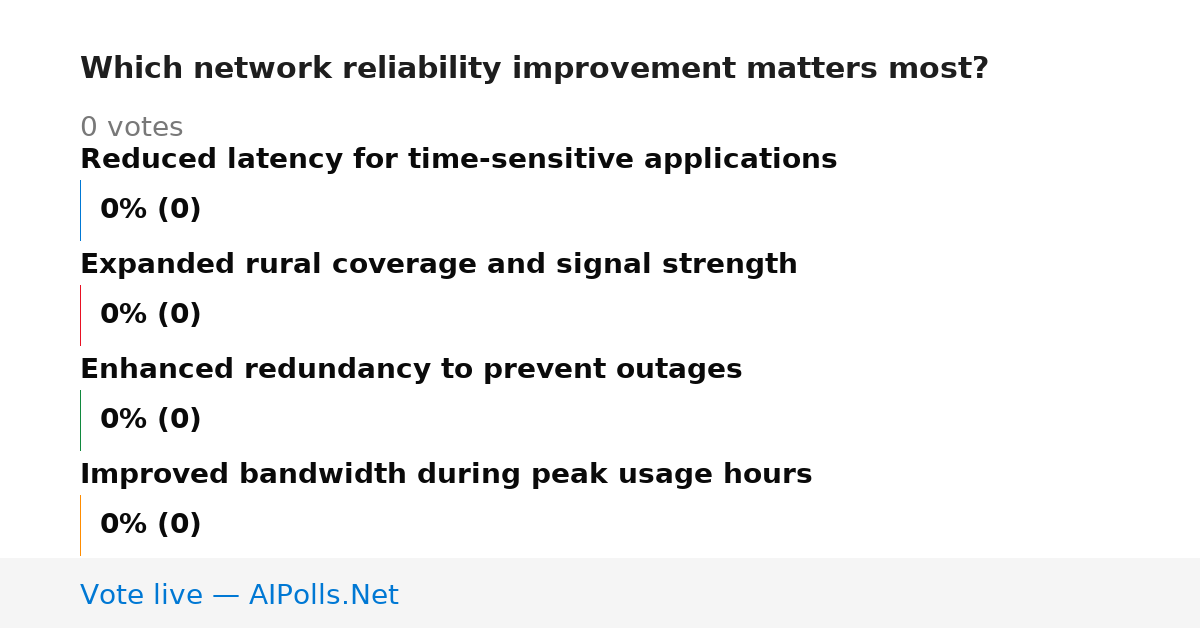 Which network reliability improvement matters most?

0 votes

Reduced latency for time-sensitive applications

0% (0)

Expanded rural coverage and signal strength

0% (0)

Enhanced redundancy to prevent outages

0% (0)

Improved bandwidth during peak usage hours

0% (0)

Vote live — AIPolls.Net